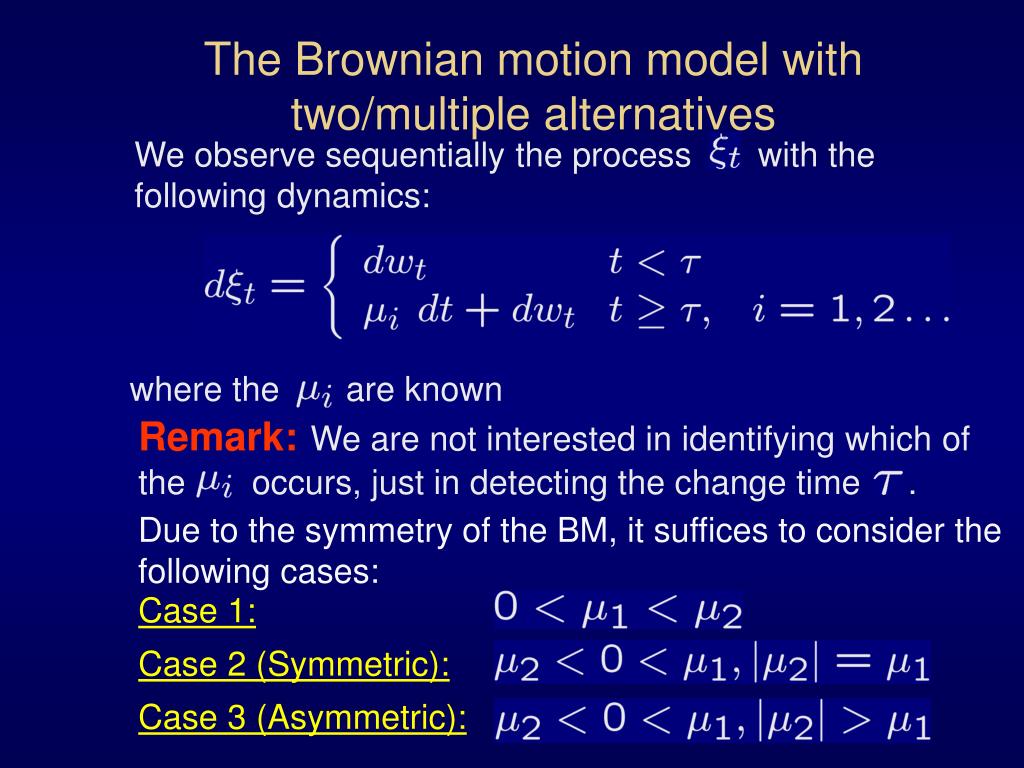 The Brownian motion model with two/multiple alternatives

We observe sequentially the process $\xi_t$ with the following dynamics:

$d\xi_t = \begin{cases} dw_t & t < \tau \\ \mu_i \, dt + dw_t & t \geq \tau, \quad i = 1, 2 \ldots \end{cases}$

where the $\mu_i$ are known

Remark: We are not interested in identifying which of the $\mu_i$ occurs, just in detecting the change time $\tau$.

Due to the symmetry of the BM, it suffices to consider the following cases:

Case 1: $0 < \mu_1 < \mu_2$

Case 2 (Symmetric): $\mu_2 < 0 < \mu_1, |\mu_2| = \mu_1$

Case 3 (Asymmetric): $\mu_2 < 0 < \mu_1, |\mu_2| > \mu_1$